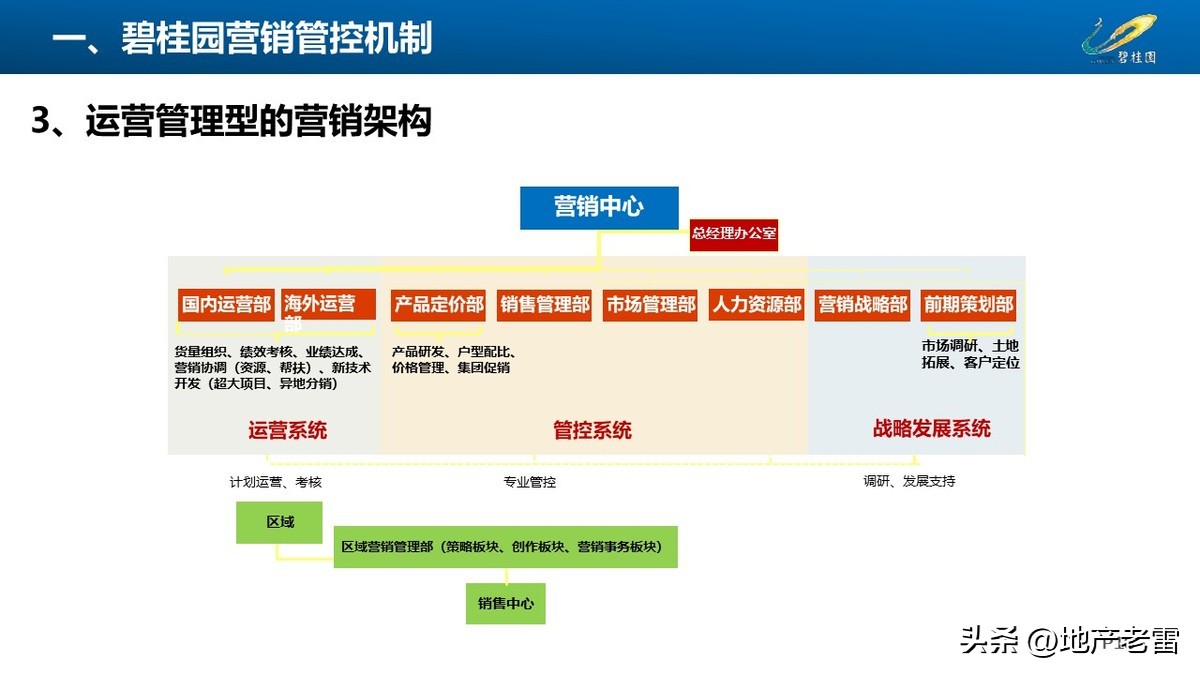 一、碧桂园营销管控机制

碧桂园

3、运营管理型的营销架构

营销中心

总经理办公室

国内运营部

海外运营部

产品定价部

销售管理部

市场管理部

人力资源部

营销战略部

前期策划部

货量组织、绩效考核、业绩达成、营销协调（资源、帮扶）、新技术开发（超大项目、异地分销）

产品研发、户型配比、价格管理、集团促销

市场调研、土地拓展、客户定位

运营系统

管控系统

战略发展系统

计划运营、考核

专业管控

调研、发展支持

区域

区域营销管理部（策略板块、创作板块、营销事务板块）

销售中心

头条 @地产老雷